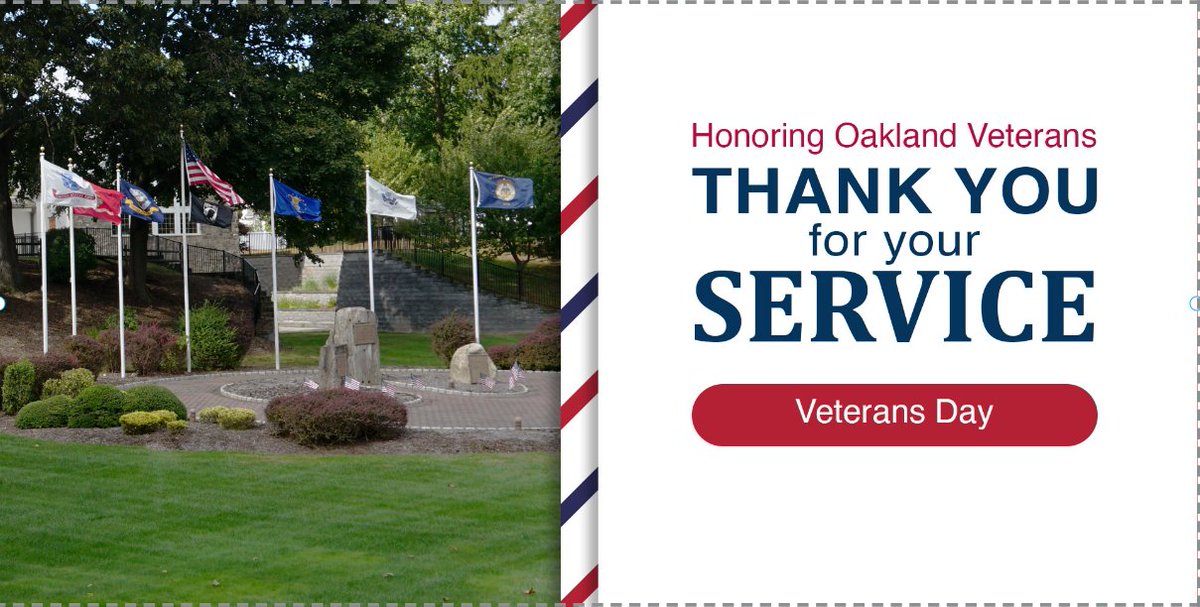 Honoring Oakland Veterans

THANK YOU
for your
SERVICE

Veterans Day